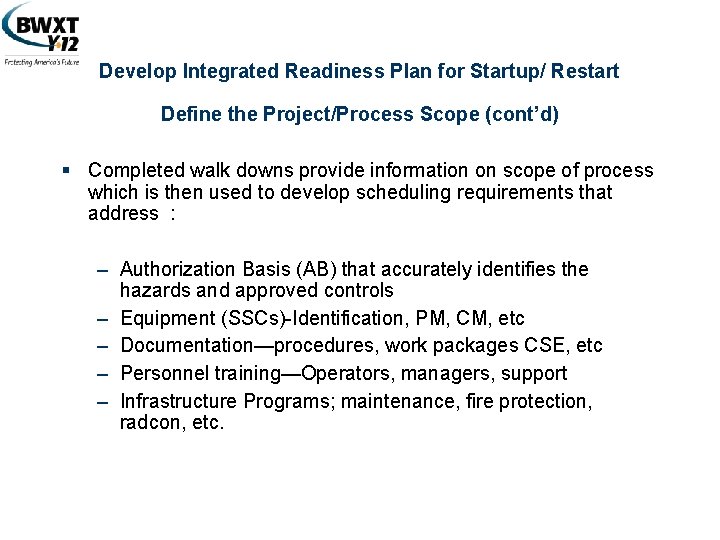 BWXT
Y-12
Protecting America's Future

Develop Integrated Readiness Plan for Startup/ Restart

Define the Project/Process Scope (cont'd)

▪ Completed walk downs provide information on scope of process which is then used to develop scheduling requirements that address :

– Authorization Basis (AB) that accurately identifies the hazards and approved controls
– Equipment (SSCs)-Identification, PM, CM, etc
– Documentation—procedures, work packages CSE, etc
– Personnel training—Operators, managers, support
– Infrastructure Programs; maintenance, fire protection, radcon, etc.